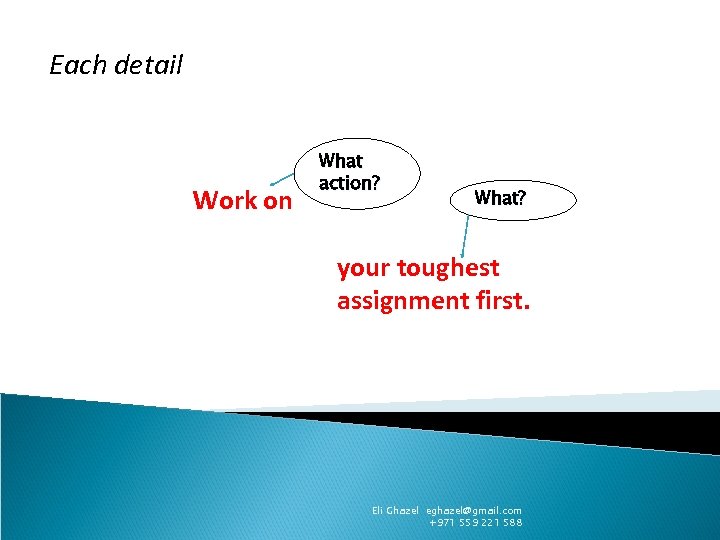 Each detail

What action?

Work on

What?

your toughest assignment first.

Eli Ghazel eghazel@gmail.com
+971 559 221 588